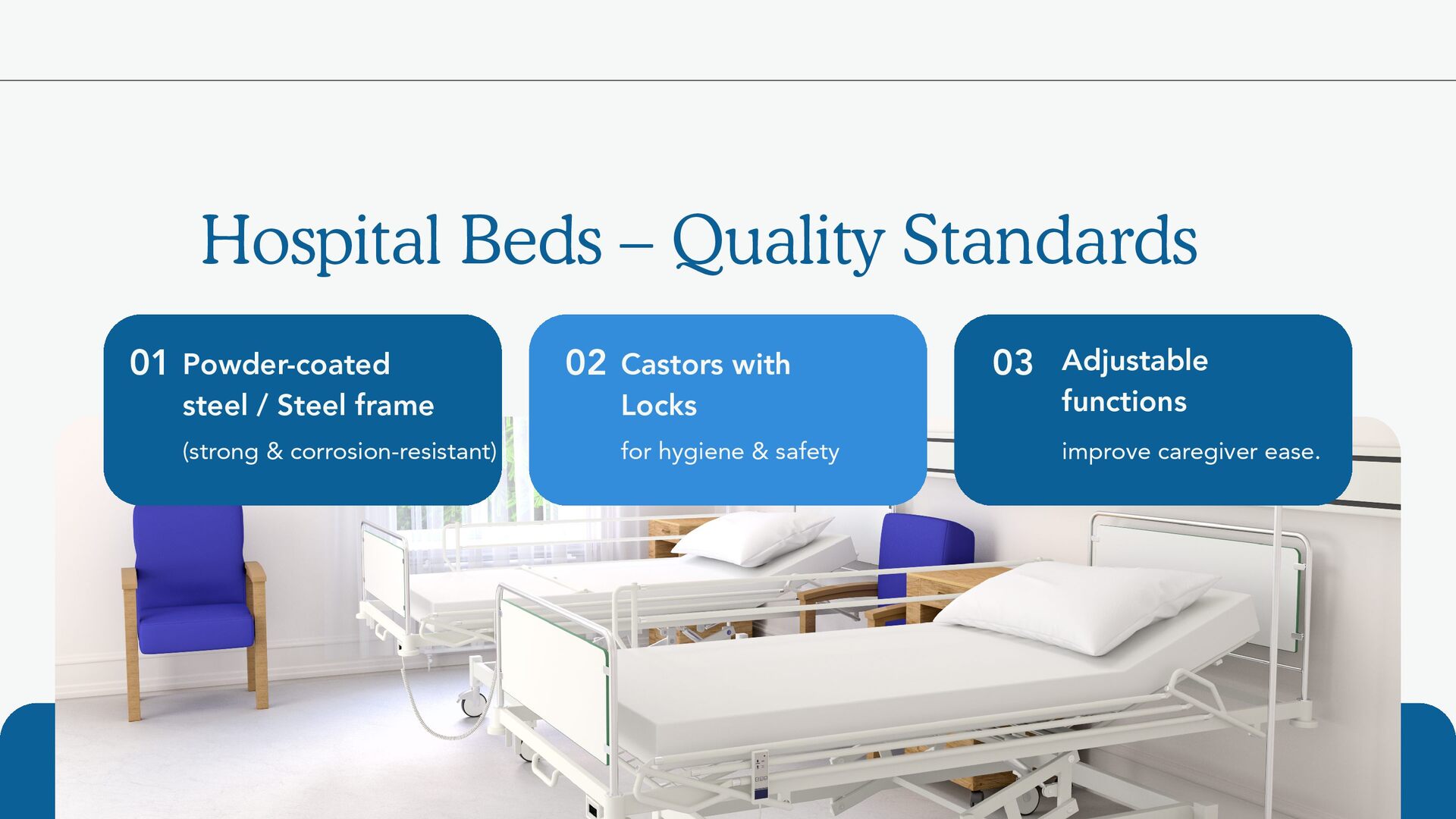 Hospital Beds – Quality Standards

01 Powder-coated steel / Steel frame

(strong & corrosion-resistant)

02 Castors with Locks

for hygiene & safety

03 Adjustable functions

improve caregiver ease.